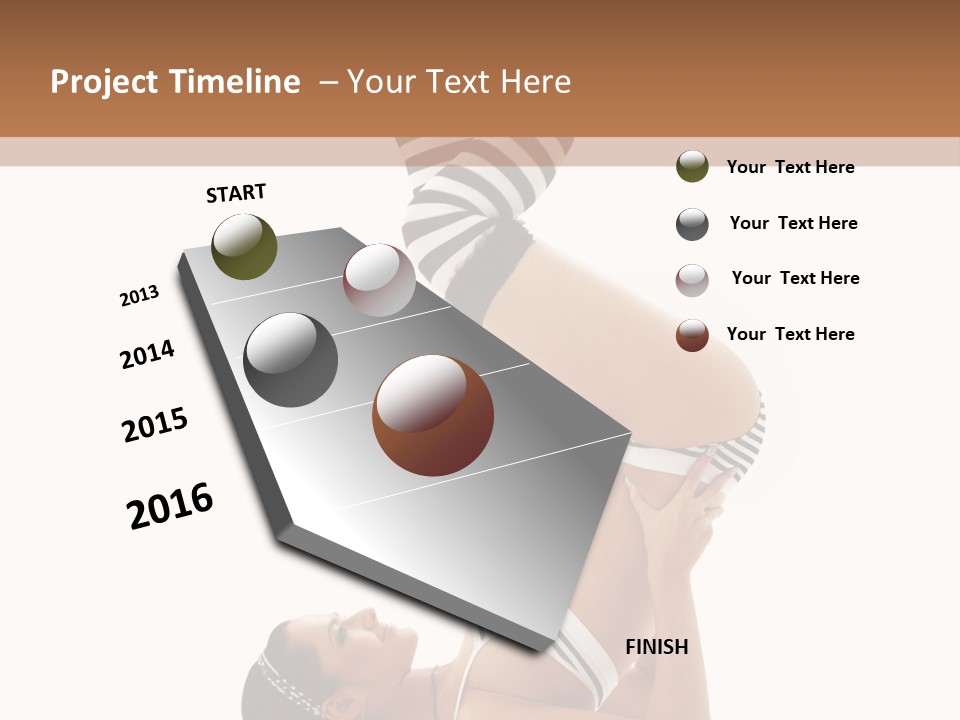 Project Timeline – Your Text Here

START

2013

2014

2015

2016

FINISH

Your Text Here

Your Text Here

Your Text Here

Your Text Here